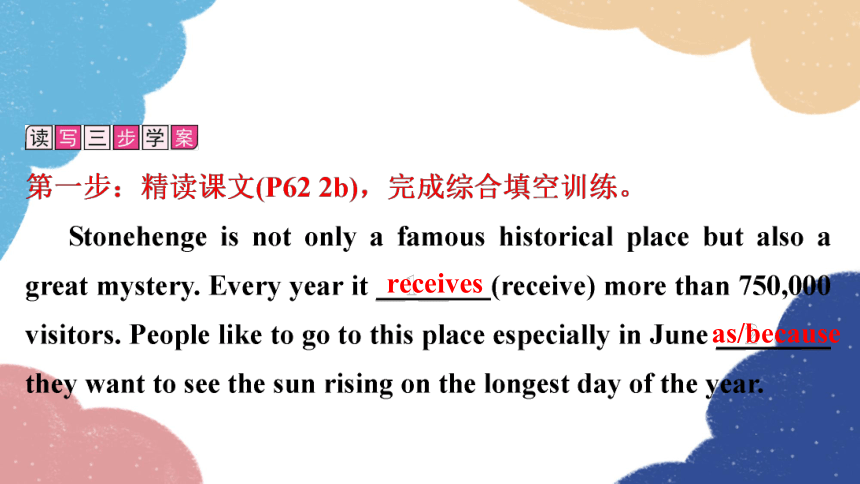 读写三步学案

第一步：精读课文(P62 2b)，完成综合填空训练。

Stonehenge is not only a famous historical place but also a great mystery. Every year it receives (receive) more than 750,000 visitors. People like to go to this place especially in June as/because they want to see the sun rising on the longest day of the year.